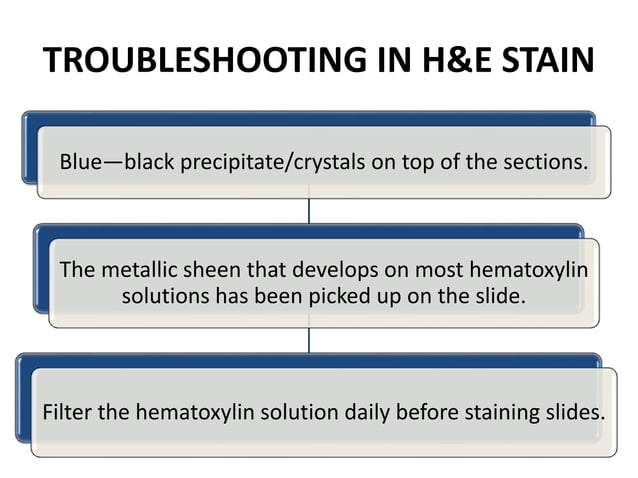 TROUBLESHOOTING IN H&E STAIN

Blue—black precipitate/crystals on top of the sections.

The metallic sheen that develops on most hematoxylin solutions has been picked up on the slide.

Filter the hematoxylin solution daily before staining slides.